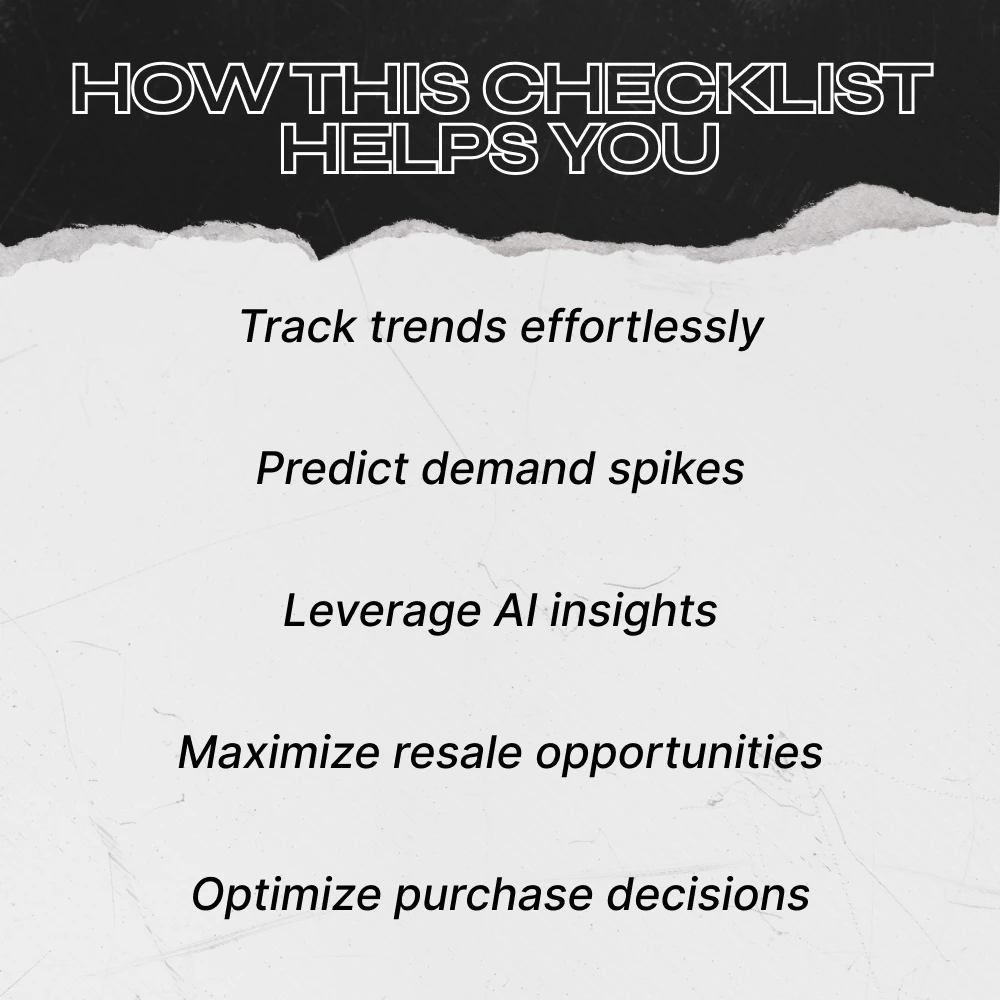 HOW THIS CHECKLIST HELPS YOU

Track trends effortlessly

Predict demand spikes

Leverage AI insights

Maximize resale opportunities

Optimize purchase decisions